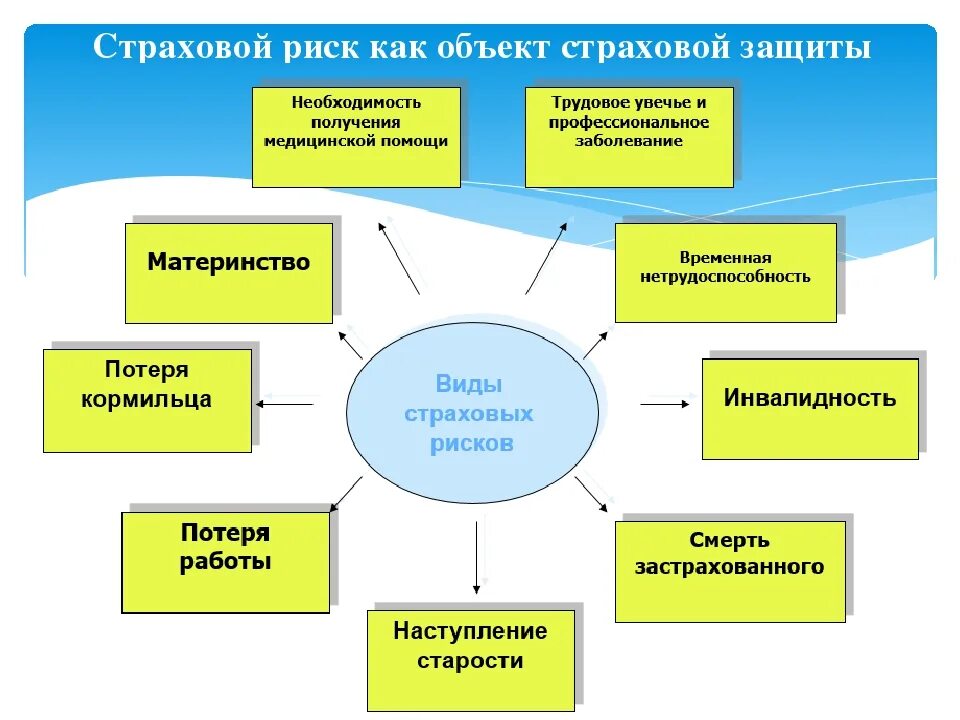 Страховой риск как объект страховой защиты

Необходимость получения медицинской помощи

Трудовое увечье и профессиональное заболевание

Материнство

Временная нетрудоспособность

Потеря кормильца

Виды страховых рисков

Инвалидность

Потеря работы

Смерть застрахованного

Наступление старости